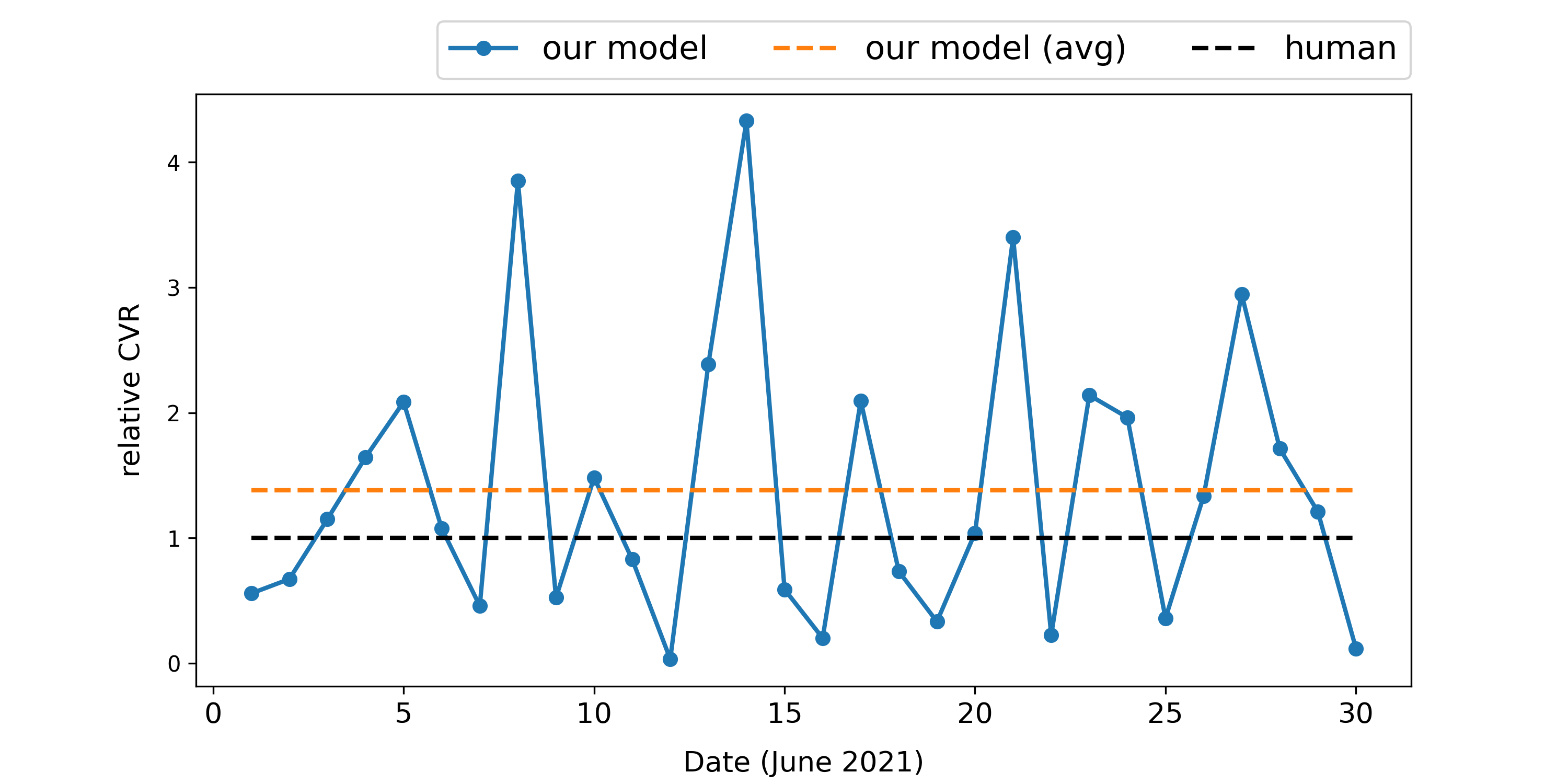 our model
our model (avg)
human

relative CVR

4
3
2
1
0

0
5
10
15
20
25
30

Date (June 2021)